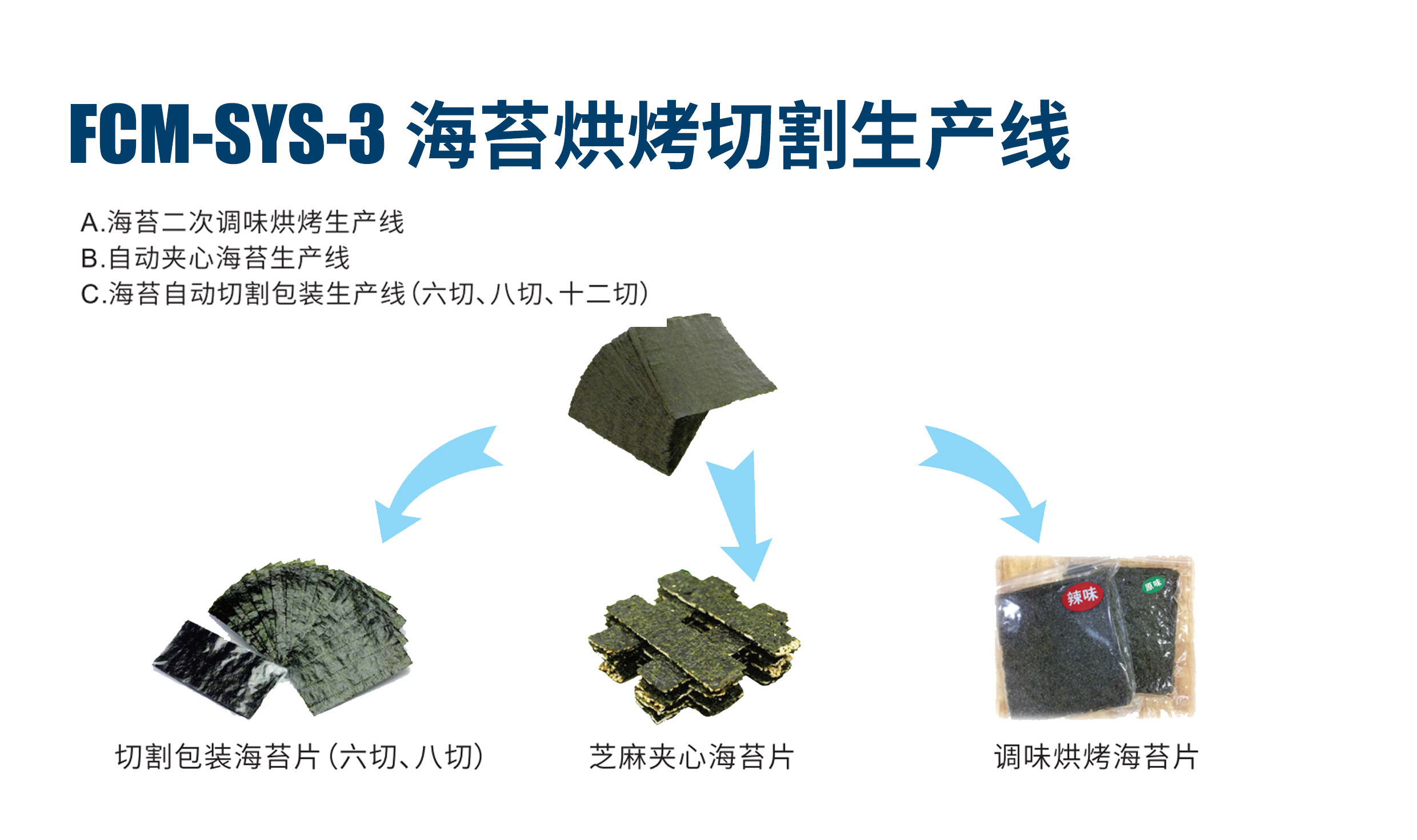 FCM-SYS-3 海苔烘烤切割生产线

A.海苔二次调味烘烤生产线
B.自动夹心海苔生产线
C.海苔自动切割包装生产线(六切、八切、十二切)

辣味

原味

切割包装海苔片(六切、八切)

芝麻夹心海苔片

调味烘烤海苔片